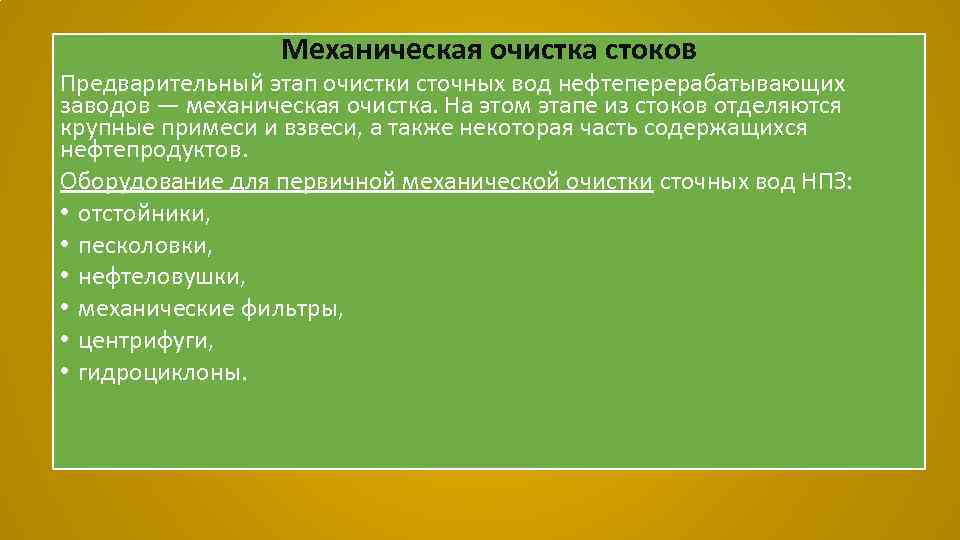 Механическая очистка стоков

Предварительный этап очистки сточных вод нефтеперерабатывающих заводов — механическая очистка. На этом этапе из стоков отделяются крупные примеси и взвеси, а также некоторая часть содержащихся нефтепродуктов.

Оборудование для первичной механической очистки сточных вод НПЗ:

• отстойники,
• песколовки,
• нефтеловушки,
• механические фильтры,
• центрифуги,
• гидроциклоны.